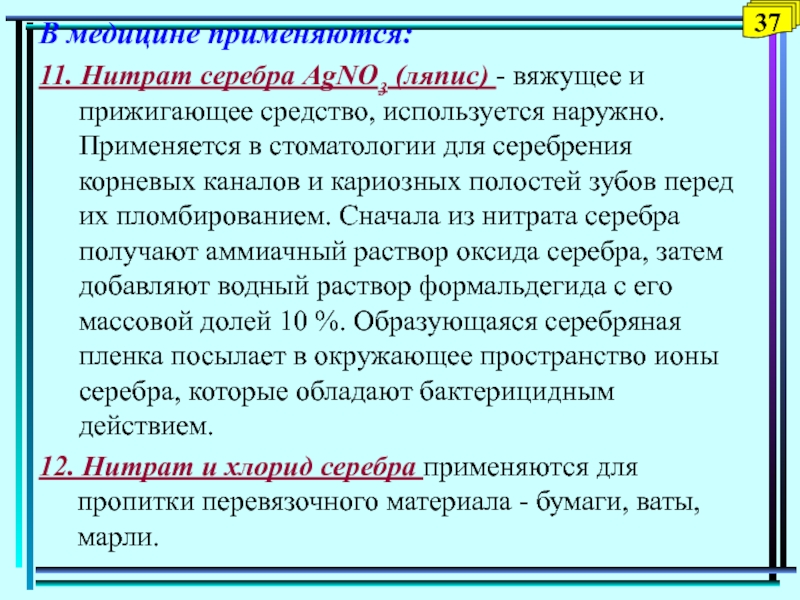 37

В медицине применяются:

11. Нитрат серебра $AgNO_3$ (ляпис) - вяжущее и прижигающее средство, используется наружно. Применяется в стоматологии для серебрения корневых каналов и кариозных полостей зубов перед их пломбированием. Сначала из нитрата серебра получают аммиачный раствор оксида серебра, затем добавляют водный раствор формальдегида с его массовой долей 10 %. Образующаяся серебряная пленка посылает в окружающее пространство ионы серебра, которые обладают бактерицидным действием.

12. Нитрат и хлорид серебра применяются для пропитки перевязочного материала - бумаги, ваты, марли.